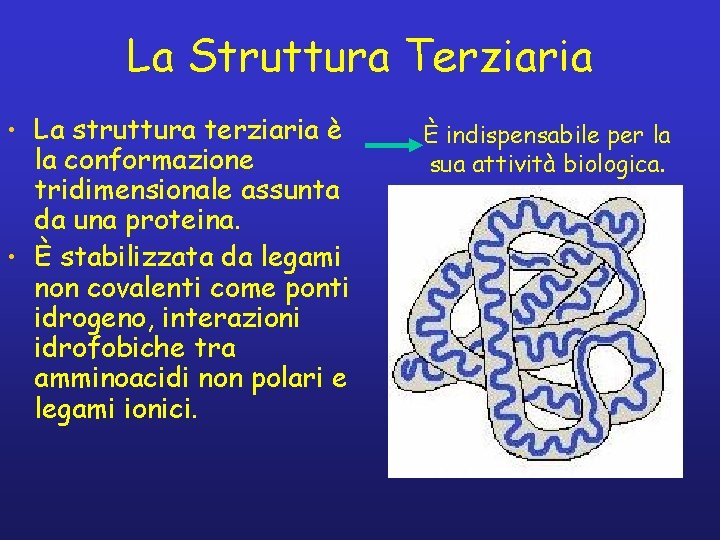 La Struttura Terziaria

• La struttura terziaria è la conformazione tridimensionale assunta da una proteina.
• È stabilizzata da legami non covalenti come ponti idrogeno, interazioni idrofobiche tra amminoacidi non polari e legami ionici.

È indispensabile per la sua attività biologica.